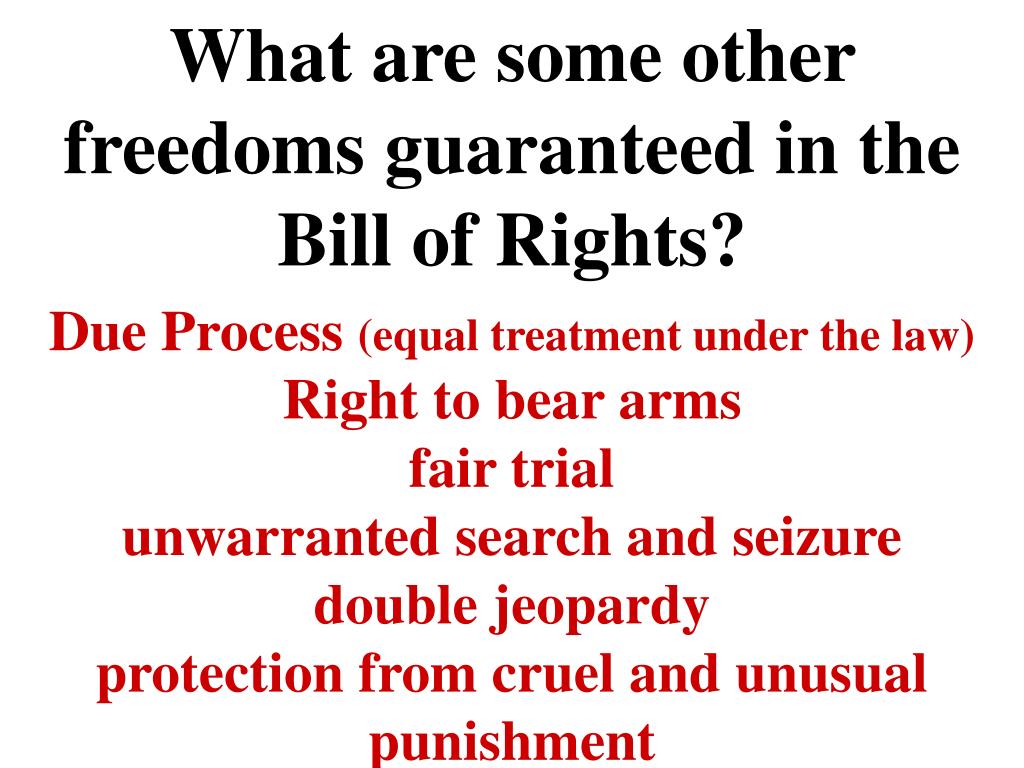 What are some other freedoms guaranteed in the Bill of Rights?

Due Process (equal treatment under the law)
Right to bear arms
fair trial
unwarranted search and seizure
double jeopardy
protection from cruel and unusual punishment